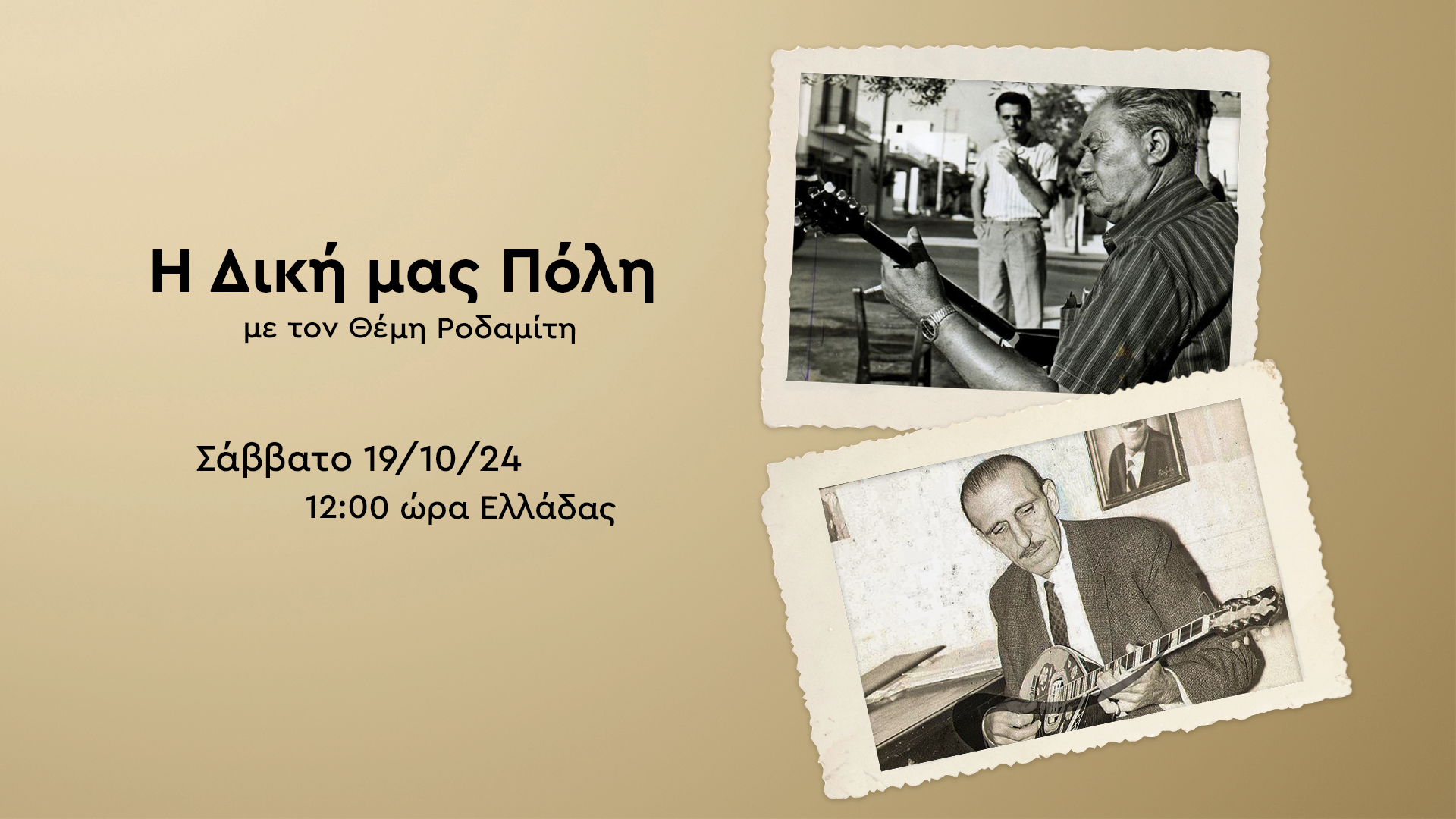 Η Δική μας Πόλη
με τον Θέμη Ροδαμίτη

Σάββατο 19/10/24
12:00 ώρα Ελλάδας